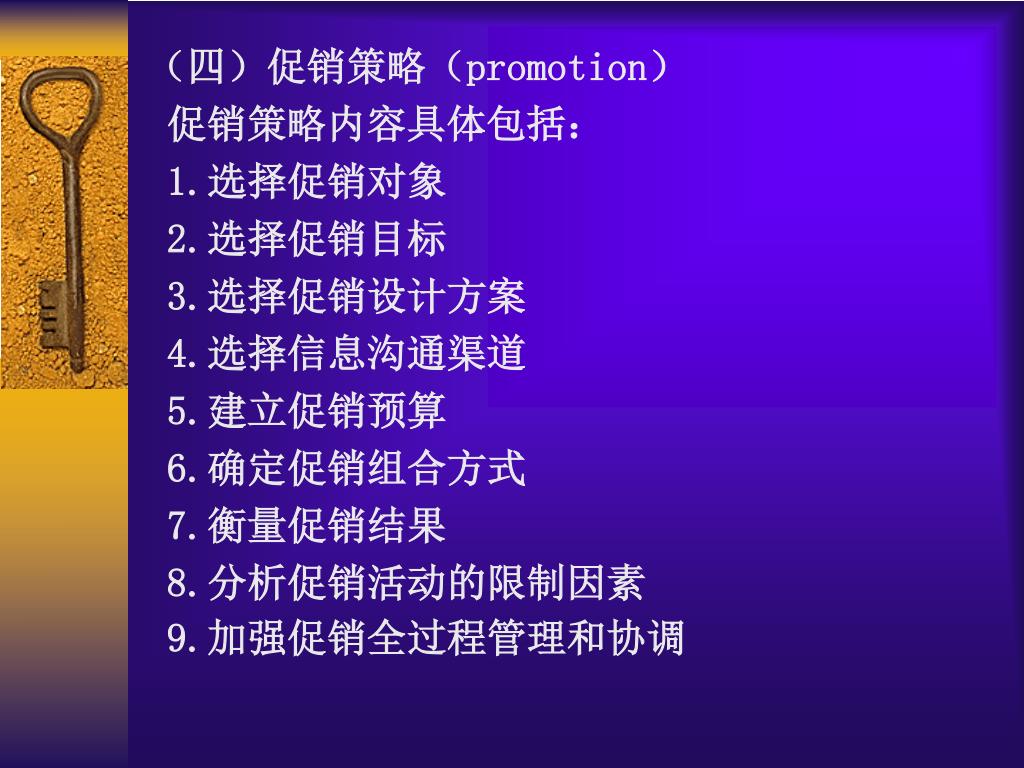 （四）促销策略（promotion）

促销策略内容具体包括：

1.选择促销对象

2.选择促销目标

3.选择促销设计方案

4.选择信息沟通渠道

5.建立促销预算

6.确定促销组合方式

7.衡量促销结果

8.分析促销活动的限制因素

9.加强促销全过程管理和协调